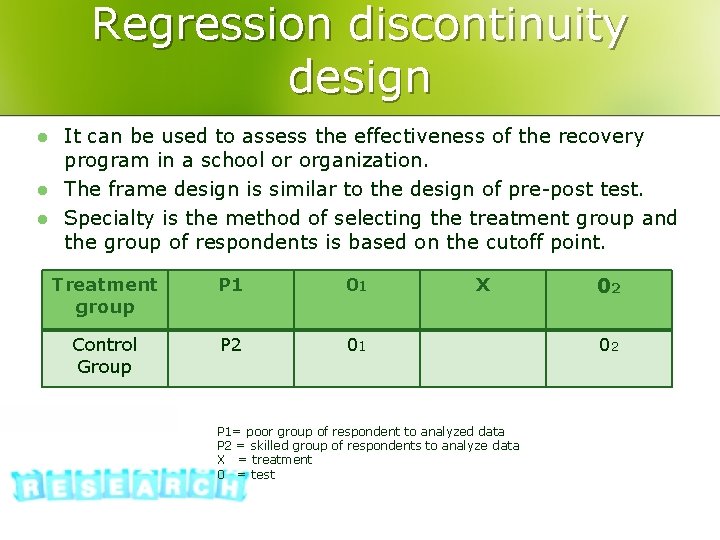 Regression discontinuity design

- It can be used to assess the effectiveness of the recovery program in a school or organization.
- The frame design is similar to the design of pre-post test.
- Specialty is the method of selecting the treatment group and the group of respondents is based on the cutoff point.

| Treatment group | P1 | $0_1$ | X | $0_2$ |
|---|---|---|---|---|
| Control Group | P2 | $0_1$ | | $0_2$ |

P1= poor group of respondent to analyzed data
P2 = skilled group of respondents to analyze data
X = treatment
0 = test

RESEARCH